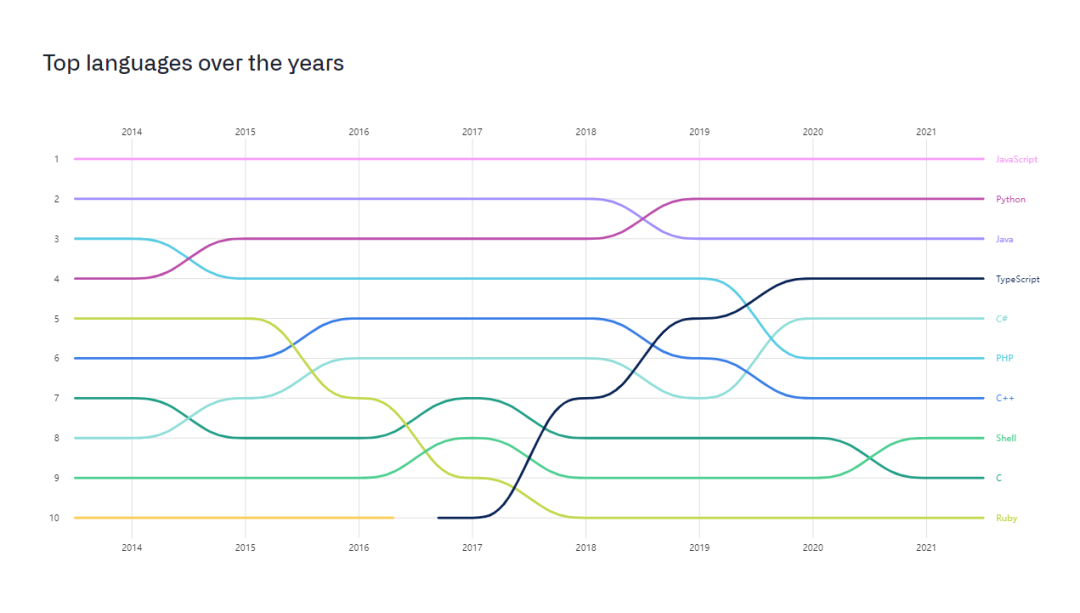 Top languages over the years

2014 2015 2016 2017 2018 2019 2020 2021

1
2
3
4
5
6
7
8
9
10

JavaScript
Python
Java
TypeScript
C#
PHP
C++
Shell
C
Ruby

2014 2015 2016 2017 2018 2019 2020 2021